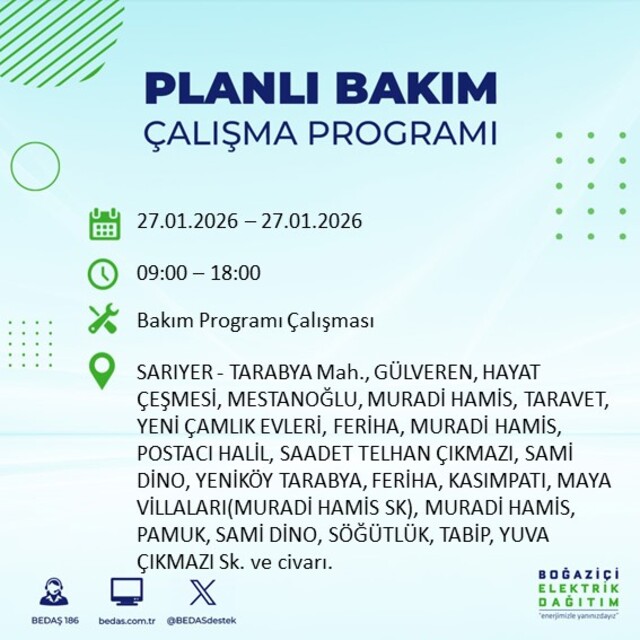 PLANLI BAKIM
ÇALIŞMA PROGRAMI

27.01.2026 – 27.01.2026

09:00 – 18:00

Bakım Programı Çalışması

SARIYER - TARABYA Mah., GÜLVEREN, HAYAT ÇEŞMESİ, MESTANOĞLU, MURADİ HAMİS, TARAVET, YENİ ÇAMLIK EVLERİ, FERİHA, MURADİ HAMİS, POSTACI HALİL, SAADET TELHAN ÇIKMAZI, SAMİ DİNO, YENİKÖY TARABYA, FERİHA, KASIMPATI, MAYA VİLLALARI(MURADİ HAMİS SK), MURADİ HAMİS, PAMUK, SAMİ DİNO, SÖĞÜTLÜK, TABİP, YUVA ÇIKMAZI Sk. ve civarı.

BEDAŞ 186
bedas.com.tr
@BEDASdestek

BOĞAZİÇİ
ELEKTRİK
DAĞITIM
"enerjimizle yanınızdayız"